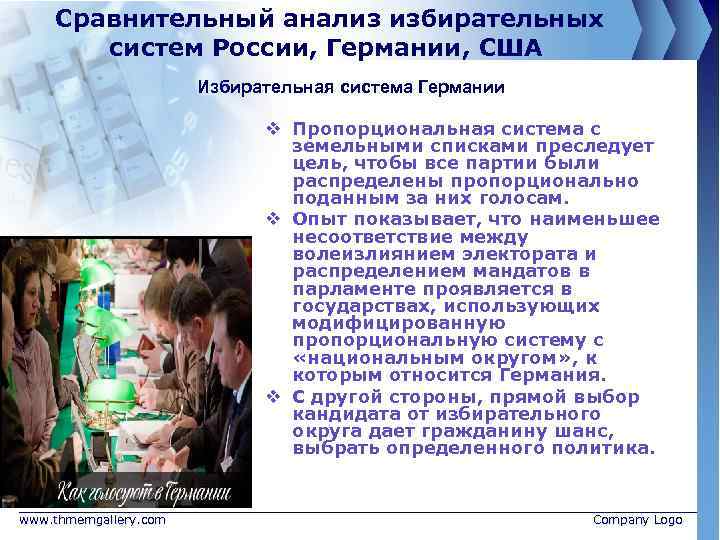 Сравнительный анализ избирательных систем России, Германии, США

Избирательная система Германии

❖ Пропорциональная система с земельными списками преследует цель, чтобы все партии были распределены пропорционально поданным за них голосам.
❖ Опыт показывает, что наименьшее несоответствие между волеизлиянием электората и распределением мандатов в парламенте проявляется в государствах, использующих модифицированную пропорциональную систему с «национальным округом», к которым относится Германия.
❖ С другой стороны, прямой выбор кандидата от избирательного округа дает гражданину шанс, выбрать определенного политика.

Как голосуют в Германии

www.thmemgallery.com

Company Logo